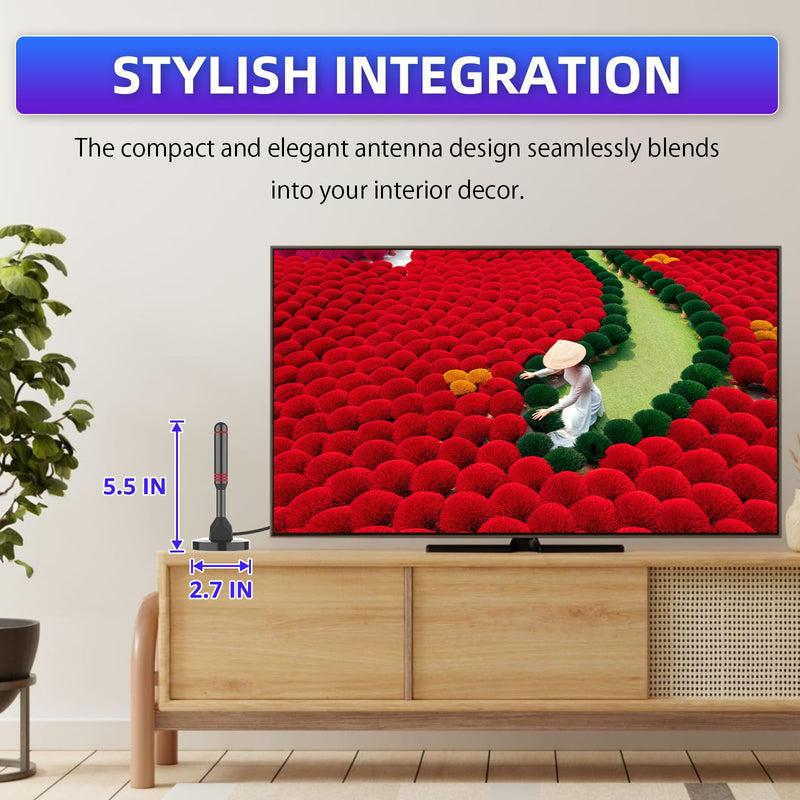 STYLISH INTEGRATION

The compact and elegant antenna design seamlessly blends into your interior decor.

5.5 IN

2.7 IN